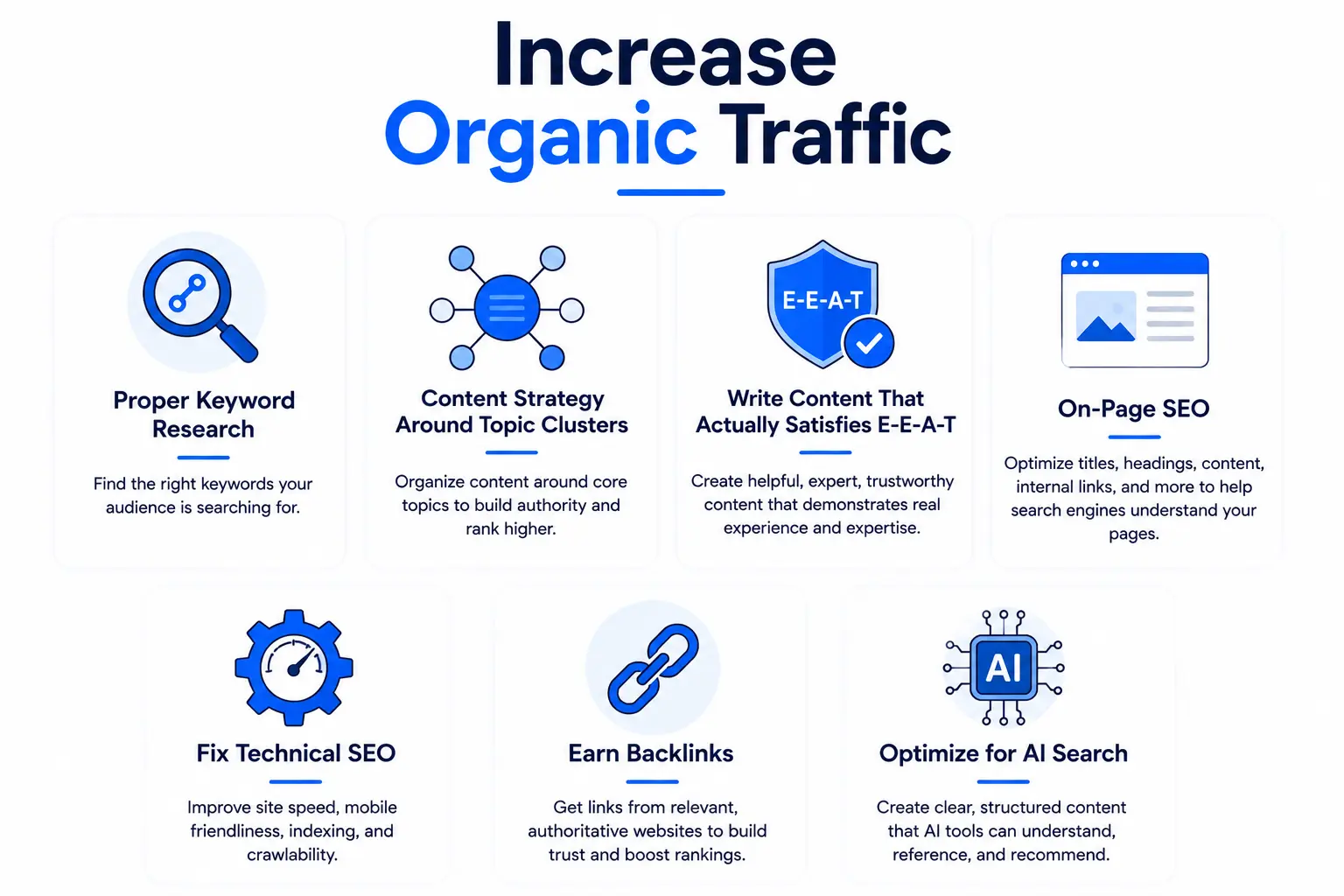 Increase
Organic Traffic

Proper Keyword Research

Find the right keywords your audience is searching for.

Content Strategy Around Topic Clusters

Organize content around core topics to build authority and rank higher.

E-E-A-T

Write Content That Actually Satisfies E-E-A-T

Create helpful, expert, trustworthy content that demonstrates real experience and expertise.

On-Page SEO

Optimize titles, headings, content, internal links, and more to help search engines understand your pages.

Fix Technical SEO

Improve site speed, mobile friendliness, indexing, and crawlability.

Earn Backlinks

Get links from relevant, authoritative websites to build trust and boost rankings.

AI

Optimize for AI Search

Create clear, structured content that AI tools can understand, reference, and recommend.